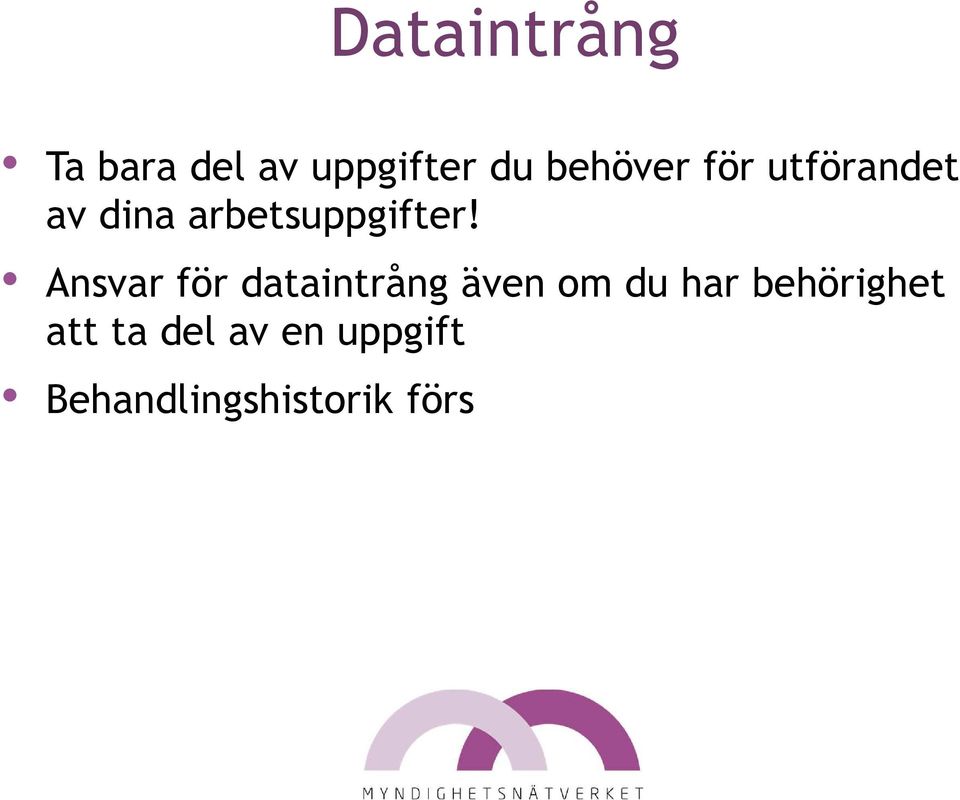 Dataintrång

• Ta bara del av uppgifter du behöver för utförandet av dina arbetsuppgifter!

• Ansvar för dataintrång även om du har behörighet att ta del av en uppgift

• Behandlingshistorik förs

MYNDIGHETSNÄTVERKET